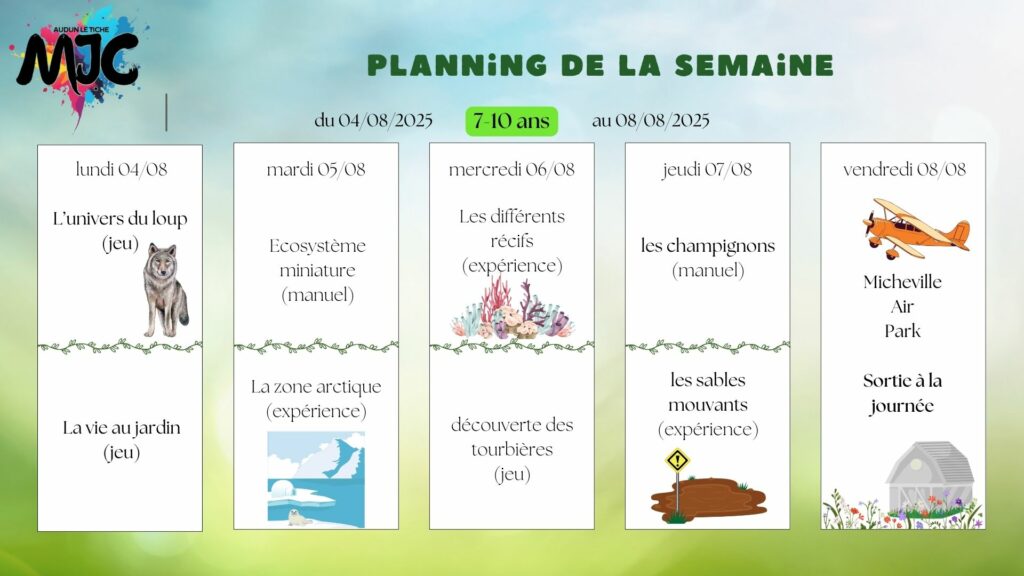 AUDUN LE TICHE
MJC

PLANNiNG DE LA SEMAiNE

du 04/08/2025 7-10 ans au 08/08/2025

lundi 04/08

L'univers du loup (jeu)

La vie au jardin (jeu)

mardi 05/08

Ecosystème miniature (manuel)

La zone arctique (expérience)

mercredi 06/08

Les différents récifs (expérience)

découverte des tourbières (jeu)

jeudi 07/08

les champignons (manuel)

les sables mouvants (expérience)

vendredi 08/08

Micheville Air Park

Sortie à la journée